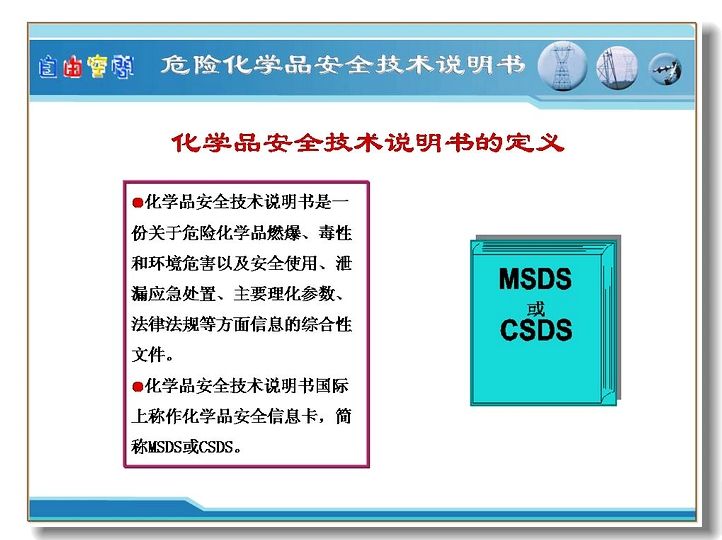 自由空间 危险化学品安全技术说明书

化学品安全技术说明书的定义

●化学品安全技术说明书是一份关于危险化学品燃爆、毒性和环境危害以及安全使用、泄漏应急处置、主要理化参数、法律法规等方面信息的综合性文件。

●化学品安全技术说明书国际上称作化学品安全信息卡，简称MSDS或CSDS。

MSDS
或
CSDS